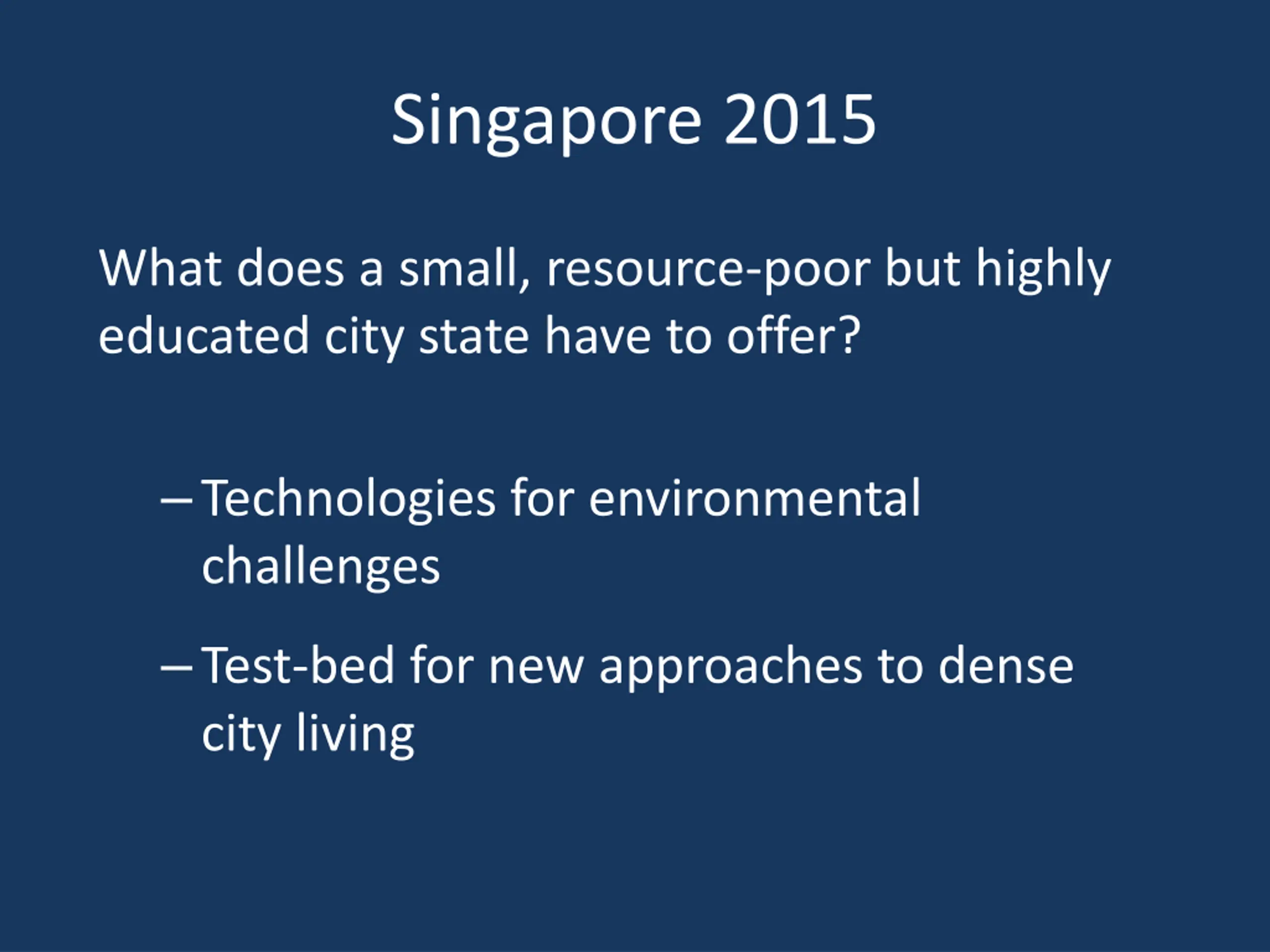 Singapore 2015

What does a small, resource-poor but highly educated city state have to offer?

– Technologies for environmental challenges

– Test-bed for new approaches to dense city living